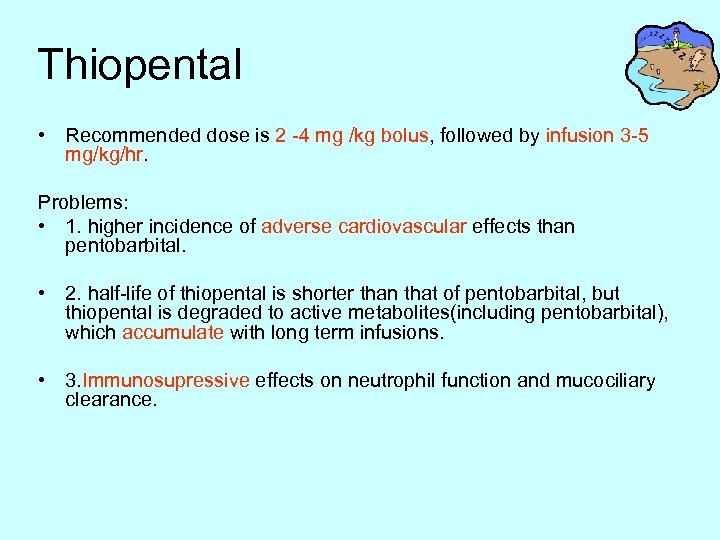 Thiopental

• Recommended dose is 2 -4 mg /kg bolus, followed by infusion 3-5 mg/kg/hr.

Problems:
• 1. higher incidence of adverse cardiovascular effects than pentobarbital.

• 2. half-life of thiopental is shorter than that of pentobarbital, but thiopental is degraded to active metabolites(including pentobarbital), which accumulate with long term infusions.

• 3.Immunosupressive effects on neutrophil function and mucociliary clearance.